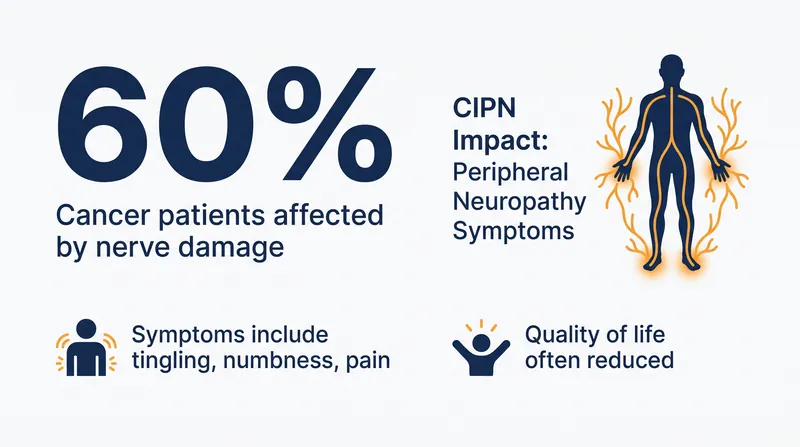 60%

Cancer patients affected by nerve damage

CIPN Impact: Peripheral Neuropathy Symptoms

Symptoms include tingling, numbness, pain

Quality of life often reduced